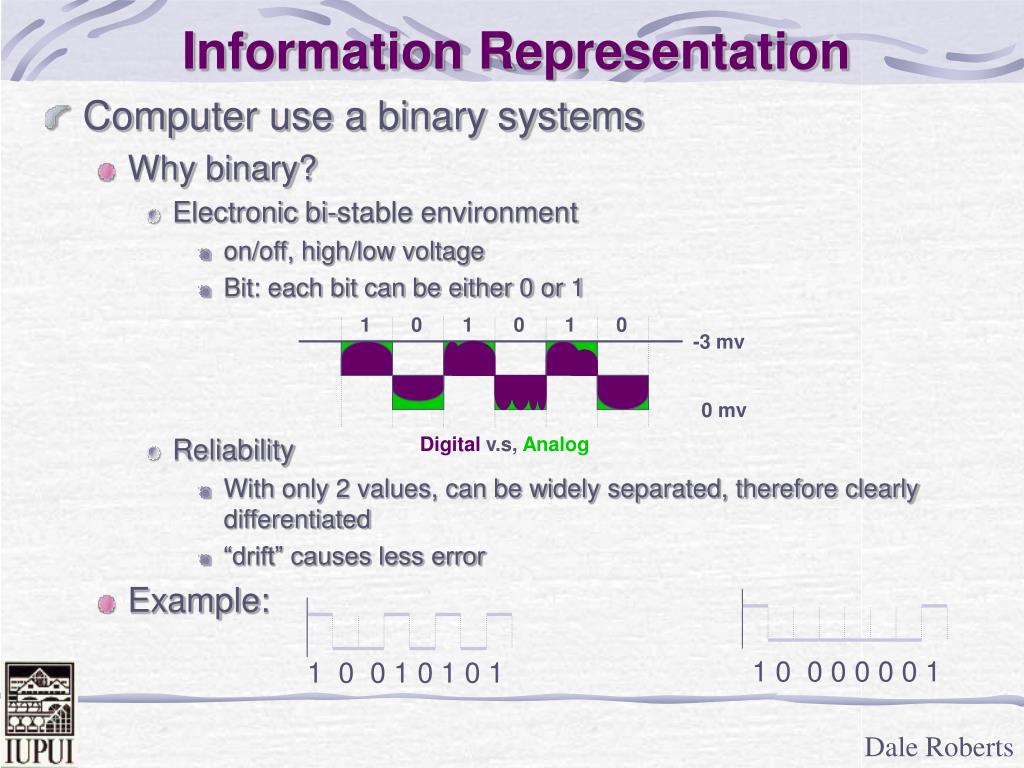 Information Representation

Computer use a binary systems

Why binary?

Electronic bi-stable environment

on/off, high/low voltage

Bit: each bit can be either 0 or 1

1 0 1 0 1 0

-3 mv

0 mv

Digital v.s, Analog

Reliability

With only 2 values, can be widely separated, therefore clearly differentiated

“drift” causes less error

Example:

1 0 0 1 0 1 0 1

1 0 0 0 0 0 0 1

IUPUI

Dale Roberts